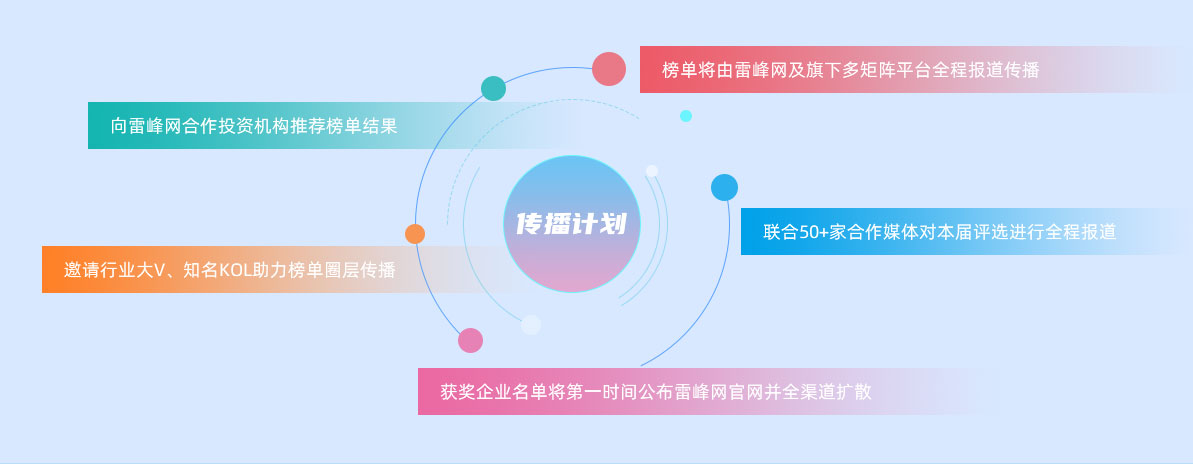 榜单将由雷峰网及旗下多矩阵平台全程报道传播

向雷峰网合作投资机构推荐榜单结果

传播计划

联合50+家合作媒体对本届评选进行全程报道

邀请行业大V、知名KOL助力榜单圈层传播

获奖企业名单将第一时间公布雷峰网官网并全渠道扩散